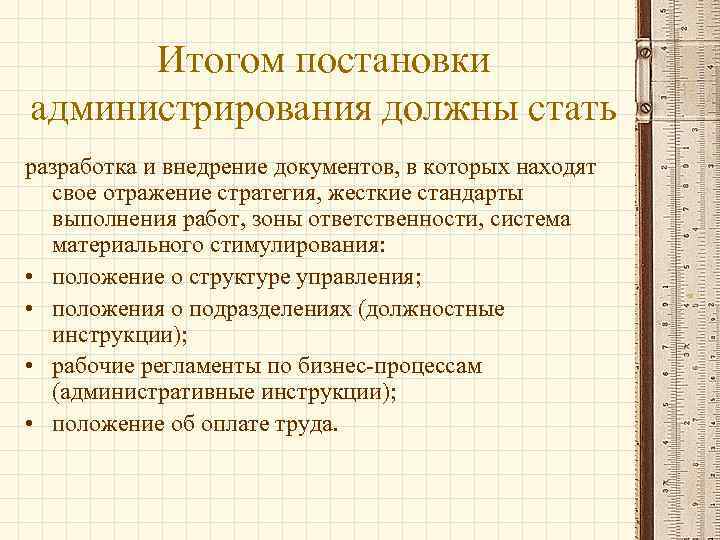 Итогом постановки администрирования должны стать

разработка и внедрение документов, в которых находят свое отражение стратегия, жесткие стандарты выполнения работ, зоны ответственности, система материального стимулирования:

• положение о структуре управления;
• положения о подразделениях (должностные инструкции);
• рабочие регламенты по бизнес-процессам (административные инструкции);
• положение об оплате труда.